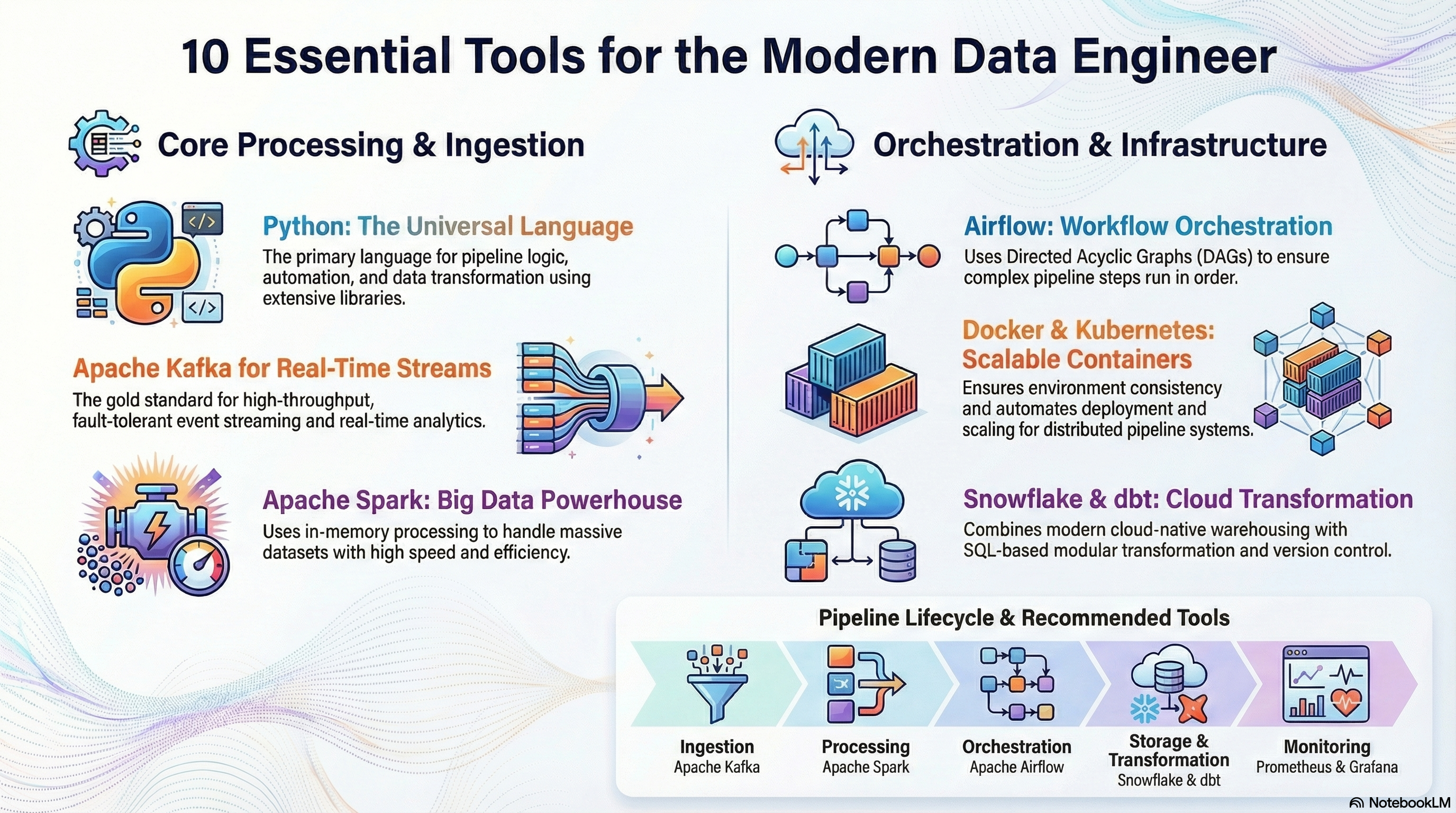 10 Essential Tools for the Modern Data Engineer

Core Processing & Ingestion

Python: The Universal Language
The primary language for pipeline logic, automation, and data transformation using extensive libraries.

Apache Kafka for Real-Time Streams
The gold standard for high-throughput, fault-tolerant event streaming and real-time analytics.

Apache Spark: Big Data Powerhouse
Uses in-memory processing to handle massive datasets with high speed and efficiency.

Orchestration & Infrastructure

Airflow: Workflow Orchestration
Uses Directed Acyclic Graphs (DAGs) to ensure complex pipeline steps run in order.

Docker & Kubernetes: Scalable Containers
Ensures environment consistency and automates deployment and scaling for distributed pipeline systems.

Snowflake & dbt: Cloud Transformation
Combines modern cloud-native warehousing with SQL-based modular transformation and version control.

Pipeline Lifecycle & Recommended Tools

Ingestion
Apache Kafka

Processing
Apache Spark

Orchestration
Apache Airflow

Storage & Transformation
Snowflake & dbt

Monitoring
Prometheus & Grafana

NotebookLM